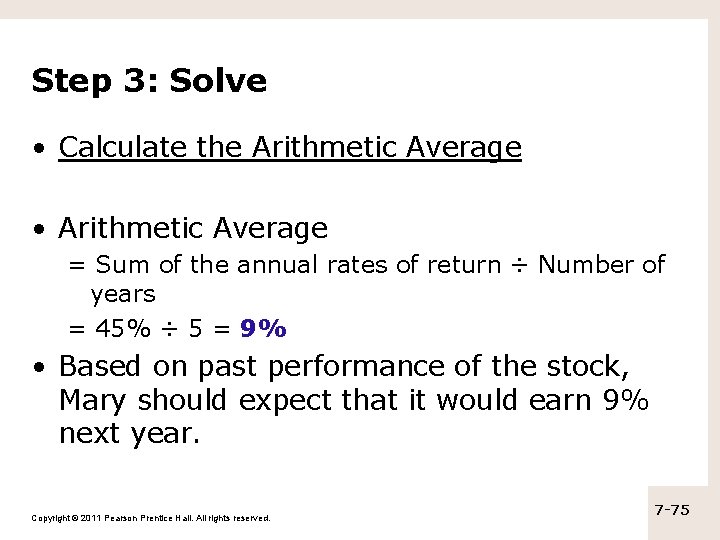 Step 3: Solve

• Calculate the Arithmetic Average

• Arithmetic Average
= Sum of the annual rates of return ÷ Number of years
= 45% ÷ 5 = 9%

• Based on past performance of the stock, Mary should expect that it would earn 9% next year.

Copyright © 2011 Pearson Prentice Hall. All rights reserved.

7-75